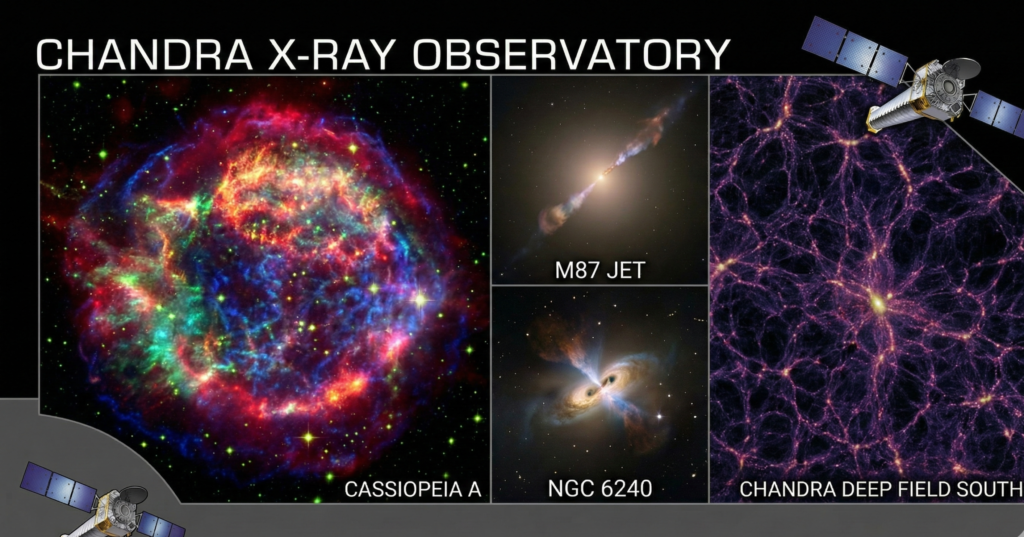 CHANDRA X-RAY OBSERVATORY

CASSIOPEIA A

M87 JET

NGC 6240

CHANDRA DEEP FIELD SOUTH